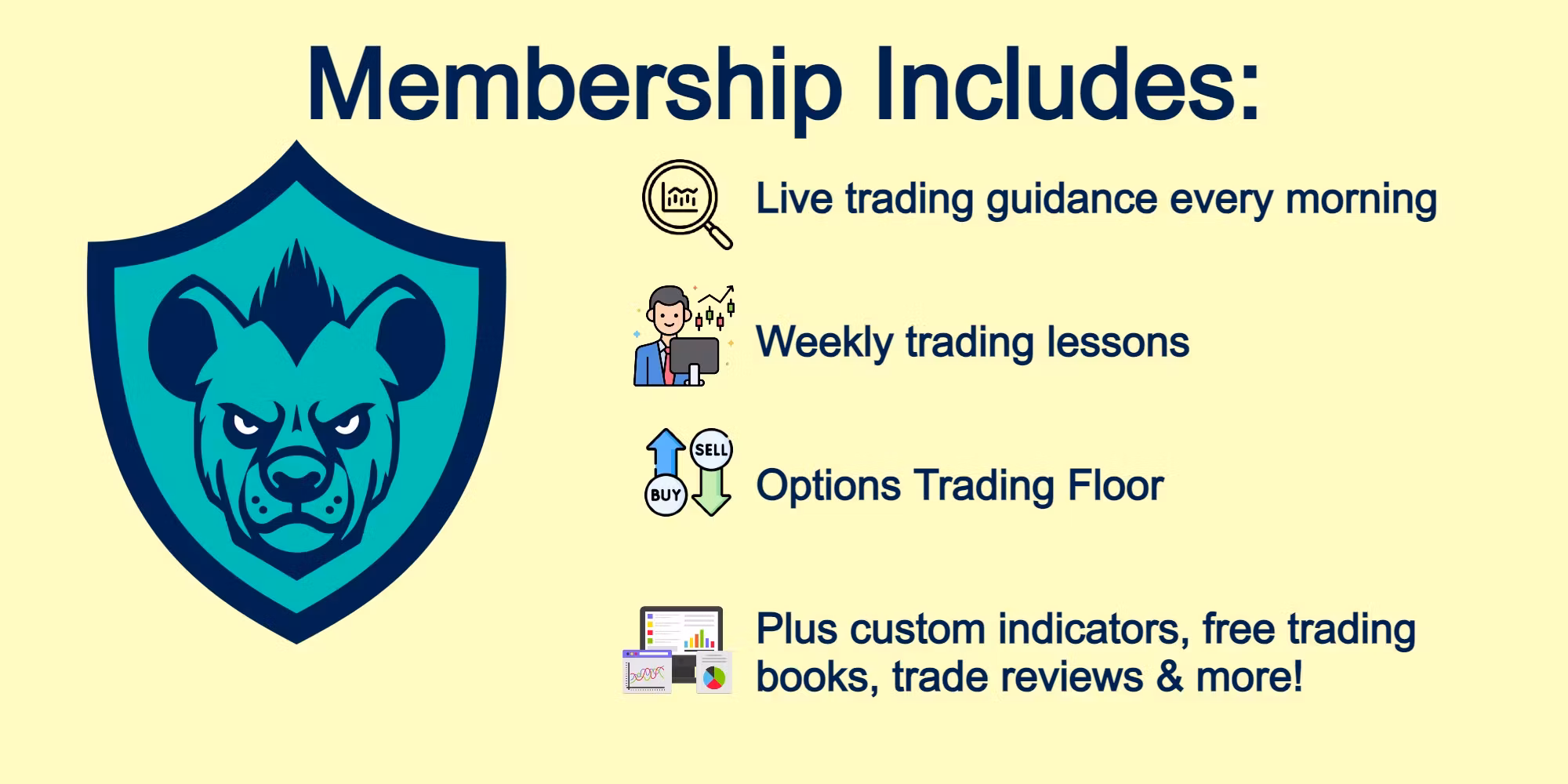 Membership Includes:

Live trading guidance every morning

Weekly trading lessons

SELL
BUY
Options Trading Floor

Plus custom indicators, free trading books, trade reviews & more!